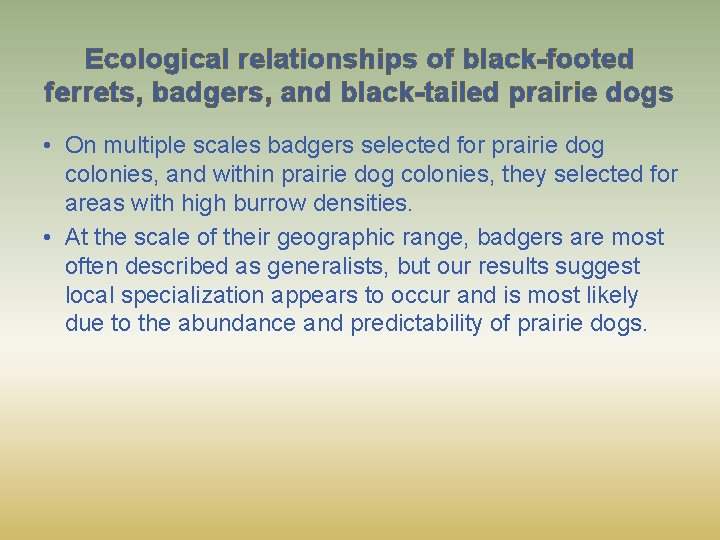 Ecological relationships of black-footed ferrets, badgers, and black-tailed prairie dogs

• On multiple scales badgers selected for prairie dog colonies, and within prairie dog colonies, they selected for areas with high burrow densities.

• At the scale of their geographic range, badgers are most often described as generalists, but our results suggest local specialization appears to occur and is most likely due to the abundance and predictability of prairie dogs.